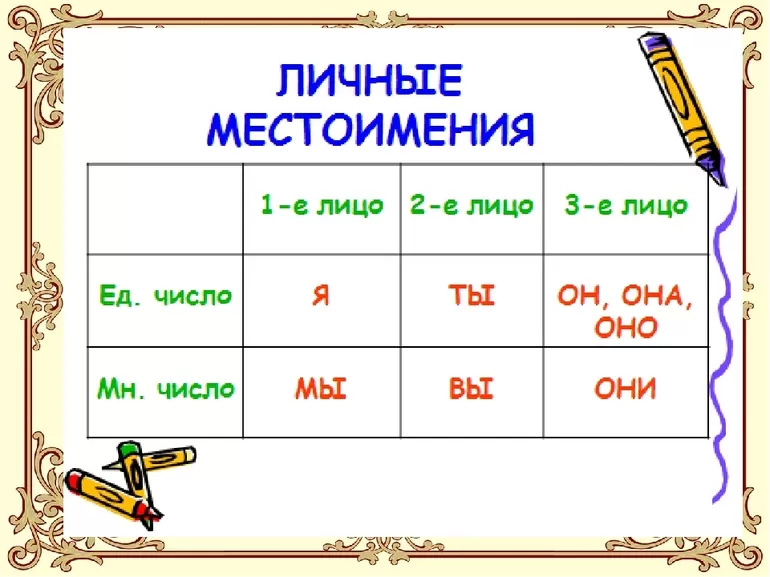 ЛИЧНЫЕ МЕСТОИМЕНИЯ

|  | 1-е лицо | 2-е лицо | 3-е лицо |
|---|---|---|---|
| Ед. число | Я | ТЫ | ОН, ОНА, ОНО |
| Мн. число | МЫ | ВЫ | ОНИ |